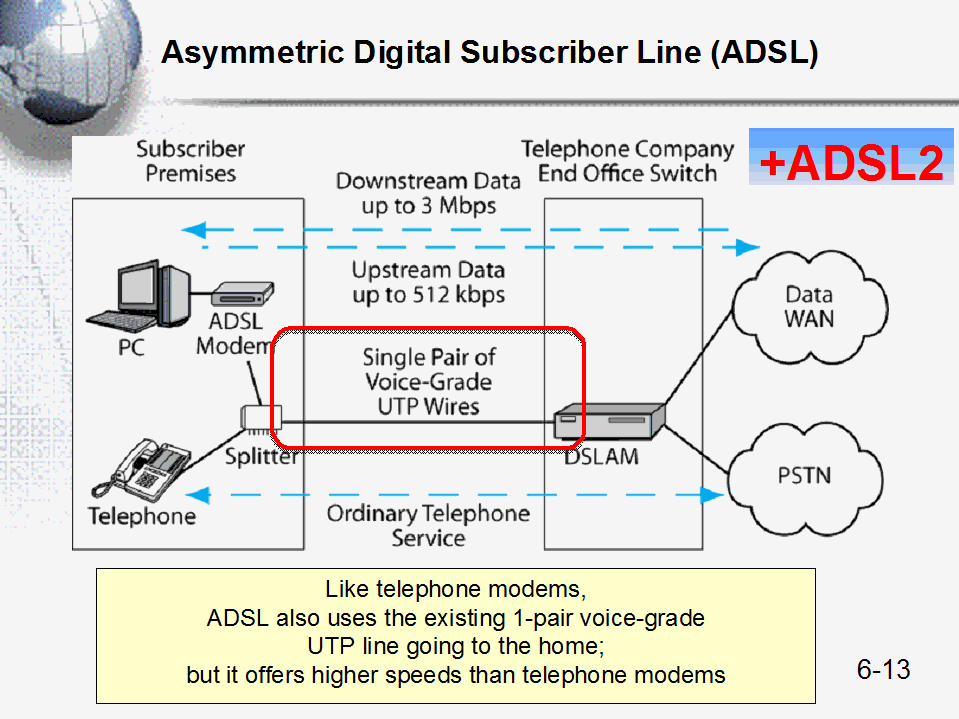 Asymmetric Digital Subscriber Line (ADSL)

Subscriber Premises

Telephone Company End Office Switch

+ADSL2

Downstream Data up to 3 Mbps

Upstream Data up to 512 kbps

PC

ADSL Modem

Single Pair of Voice-Grade UTP Wires

Data WAN

Splitter

DSLAM

PSTN

Telephone

Ordinary Telephone Service

Like telephone modems,
ADSL also uses the existing 1-pair voice-grade UTP line going to the home;
but it offers higher speeds than telephone modems

6-13